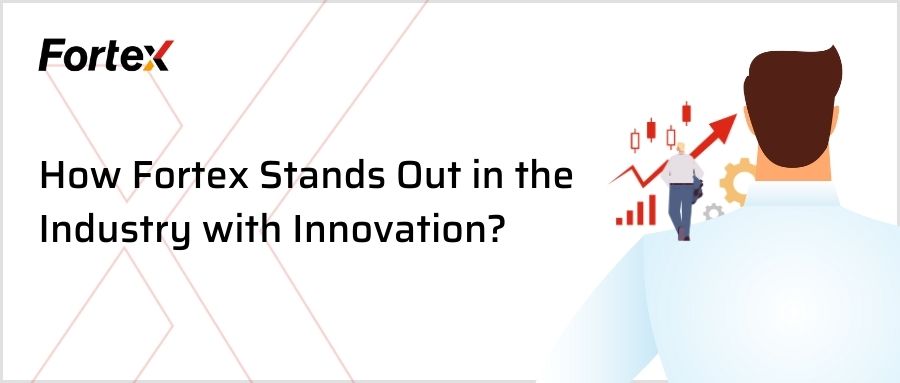 Fortex

How Fortex Stands Out in the Industry with Innovation?